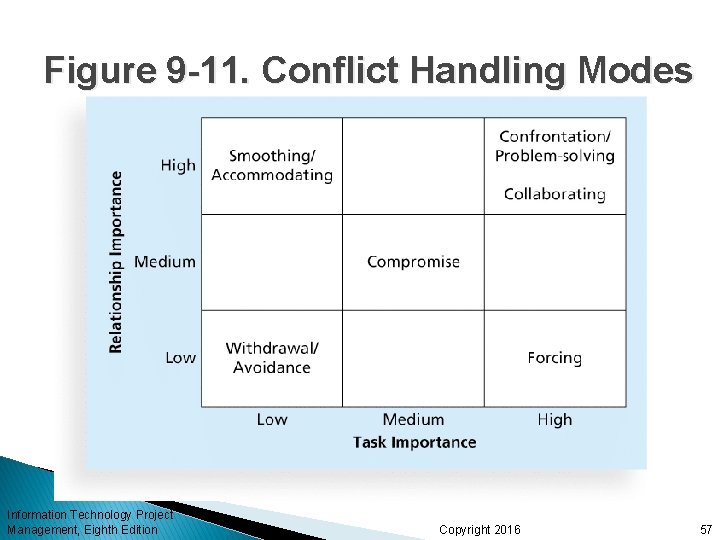 Figure 9-11. Conflict Handling Modes

Relationship Importance

| | Low | Medium | High |
|---|---|---|---|
| High | Smoothing/ Accommodating | | Confrontation/ Problem-solving Collaborating |
| Medium | | Compromise | |
| Low | Withdrawal/ Avoidance | | Forcing |

Task Importance

Information Technology Project Management, Eighth Edition

Copyright 2016

57